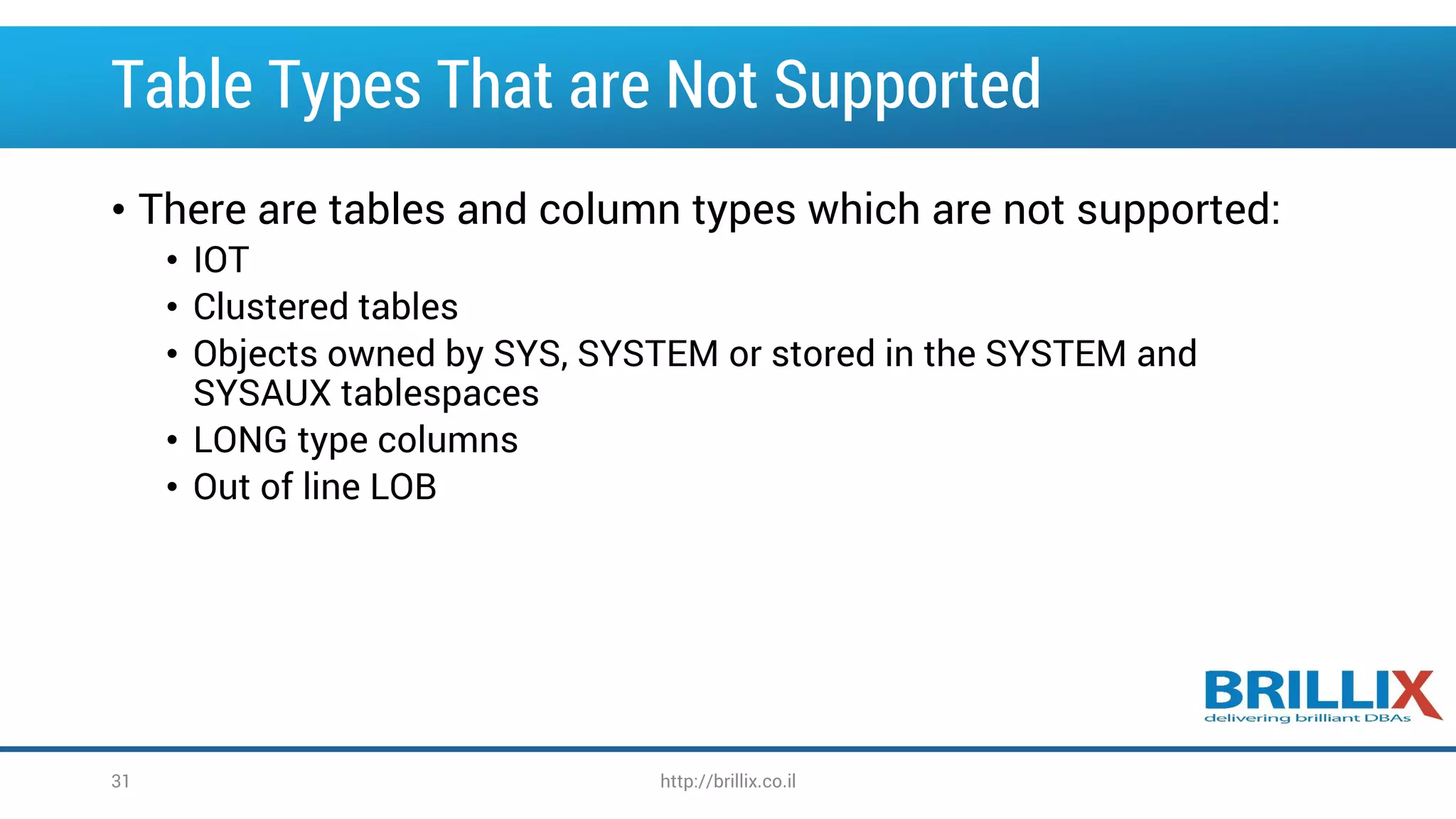 Table Types That are Not Supported

• There are tables and column types which are not supported:
  • IOT
  • Clustered tables
  • Objects owned by SYS, SYSTEM or stored in the SYSTEM and SYSAUX tablespaces
  • LONG type columns
  • Out of line LOB

BRILLIX
delivering brilliant DBAs

31

http://brillix.co.il